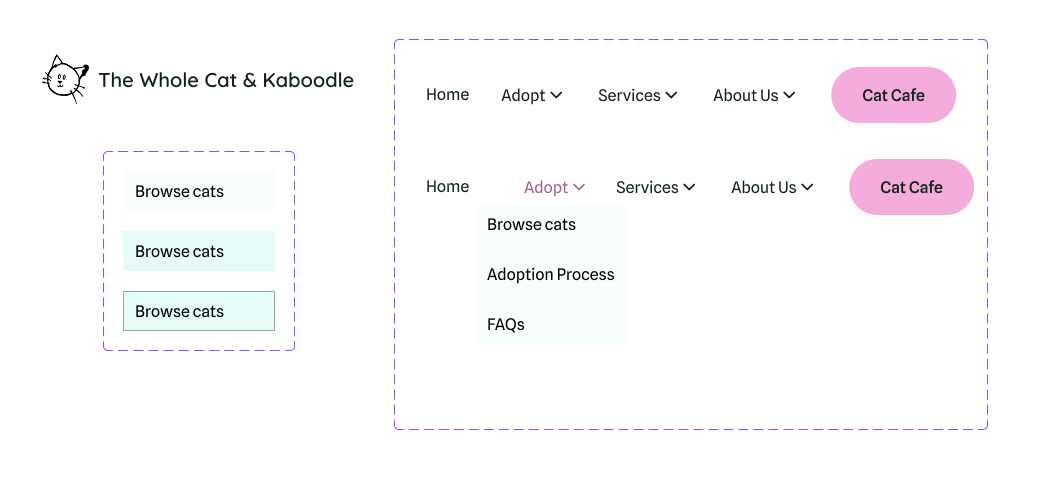 The Whole Cat & Kaboodle

Browse cats

Browse cats

Browse cats

Home Adopt Services About Us Cat Cafe

Home Adopt Services About Us Cat Cafe

Browse cats

Adoption Process

FAQs